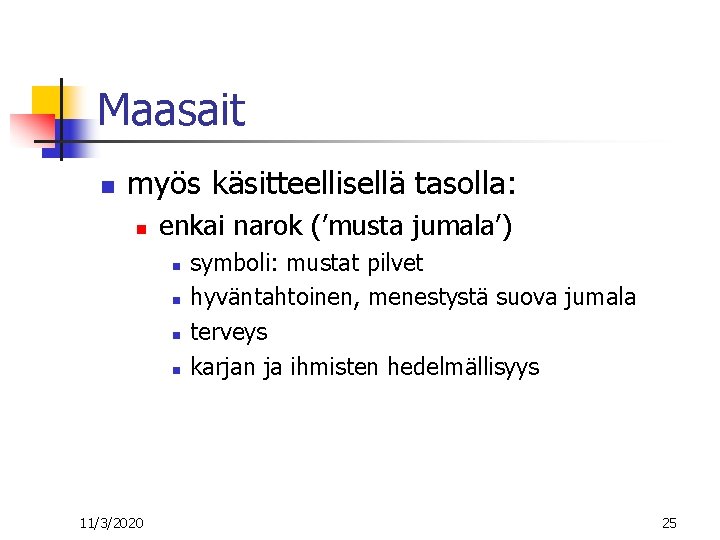 Maasait

- myös käsitteellisellä tasolla:
  - enkai narok (’musta jumala’)
    - symboli: mustat pilvet
    - hyväntahtoinen, menestystä suova jumala
    - terveys
    - karjan ja ihmisten hedelmällisyys

11/3/2020

25